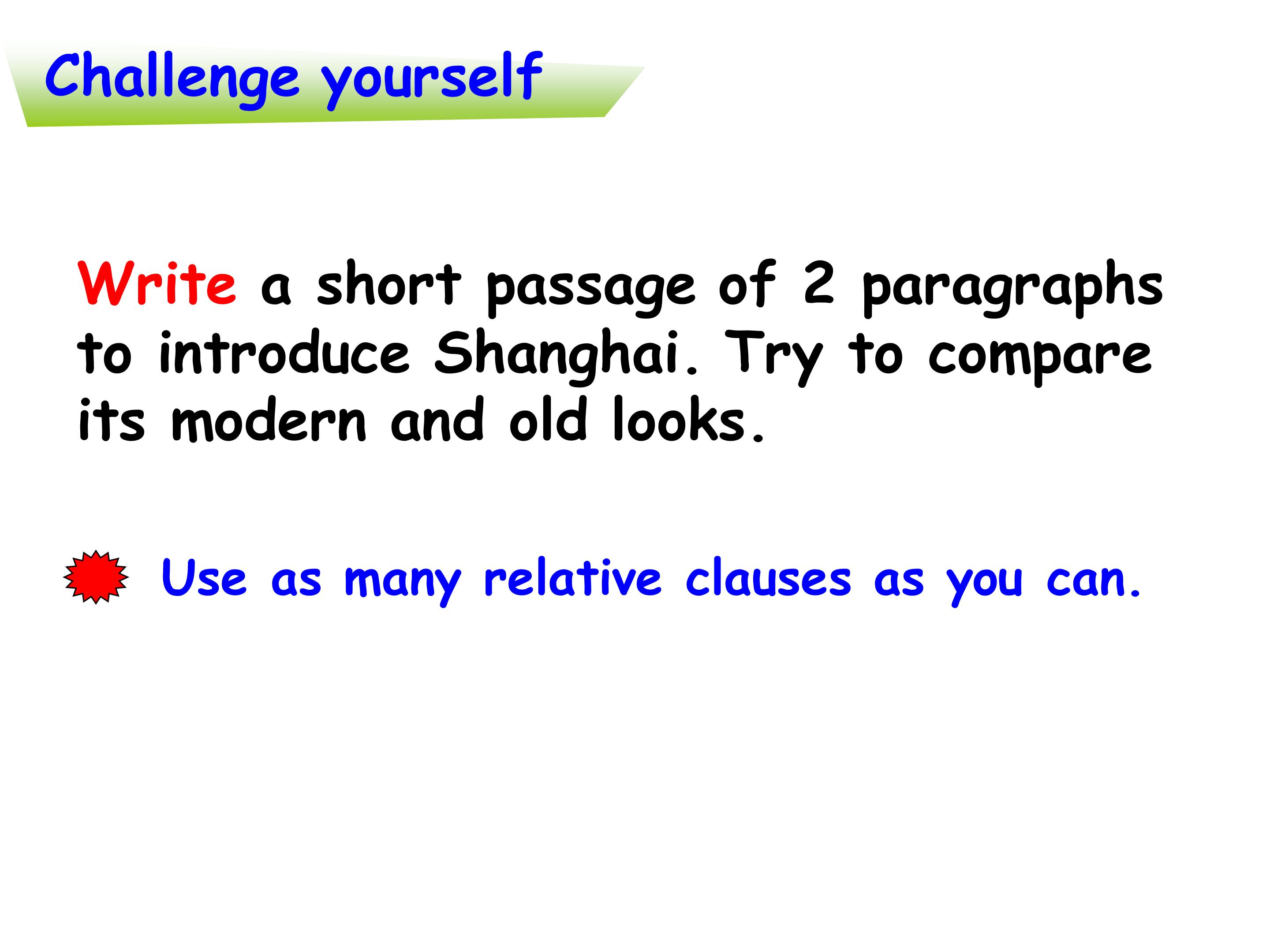 Challenge yourself

Write a short passage of 2 paragraphs to introduce Shanghai. Try to compare its modern and old looks.

Use as many relative clauses as you can.